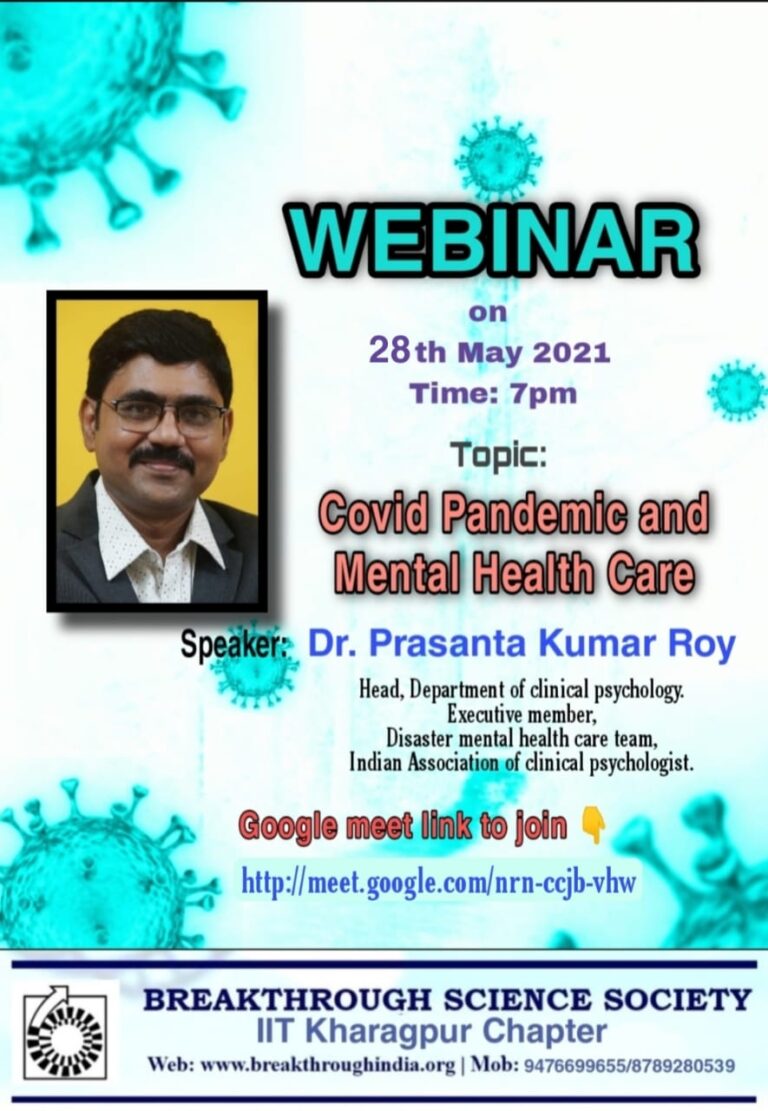 WEBINAR
on
28th May 2021
Time: 7pm

Topic:
Covid Pandemic and Mental Health Care

Speaker: Dr. Prasanta Kumar Roy
Head, Department of clinical psychology.
Executive member,
Disaster mental health care team,
Indian Association of clinical psychologist.

Google meet link to join 👇
http://meet.google.com/nrn-ccjb-vhw

BREAKTHROUGH SCIENCE SOCIETY
IIT Kharagpur Chapter
Web: www.breakthroughindia.org | Mob: 9476699655/8789280539